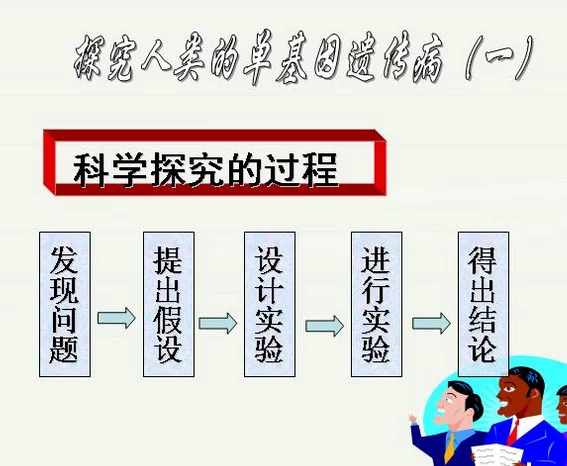 探究人类的单基因遗传病（一）

科学探究的过程

发现问题

提出假设

设计实验

进行实验

得出结论